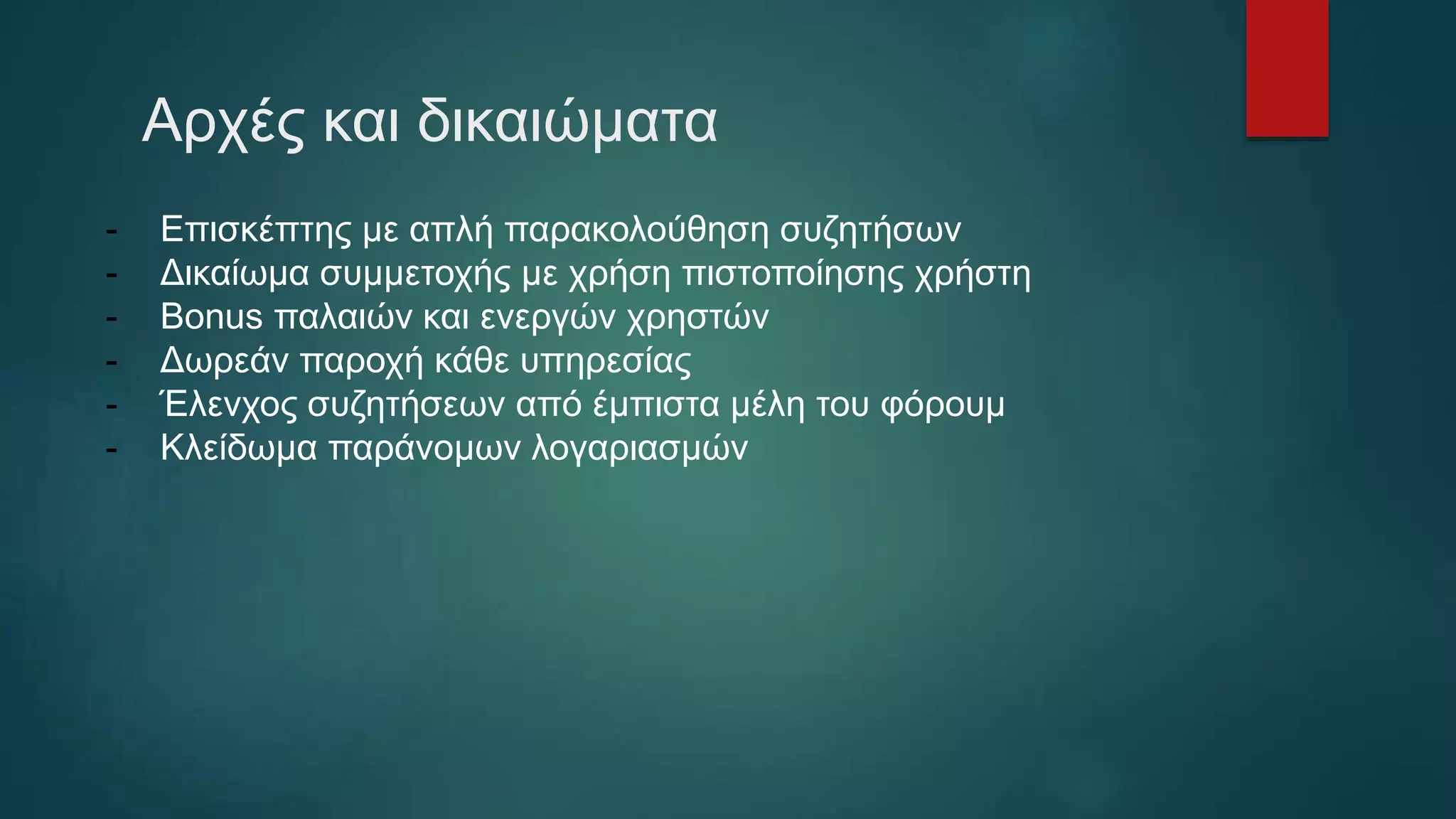 Αρχές και δικαιώματα

- Επισκέπτης με απλή παρακολούθηση συζητήσων
- Δικαίωμα συμμετοχής με χρήση πιστοποίησης χρήστη
- Bonus παλαιών και ενεργών χρηστών
- Δωρεάν παροχή κάθε υπηρεσίας
- Έλενχος συζητήσεων από έμπιστα μέλη του φόρουμ
- Κλείδωμα παράνομων λογαριασμών